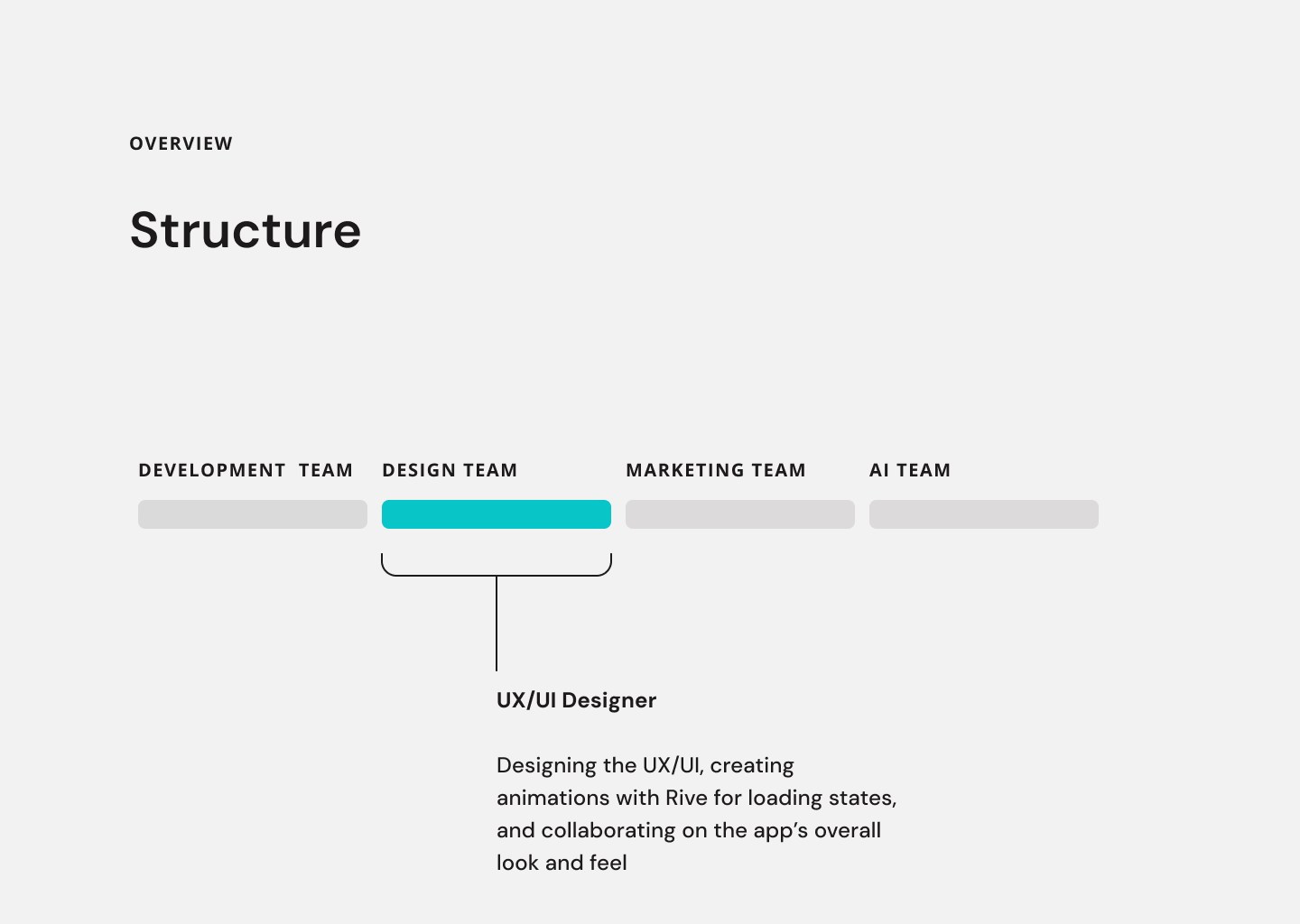 OVERVIEW

Structure

DEVELOPMENT TEAM

DESIGN TEAM

MARKETING TEAM

AI TEAM

UX/UI Designer

Designing the UX/UI, creating animations with Rive for loading states, and collaborating on the app's overall look and feel